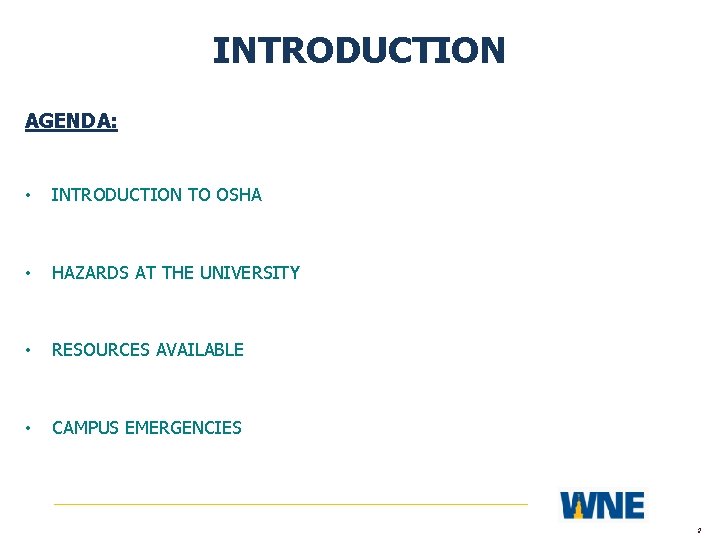 INTRODUCTION

AGENDA:

• INTRODUCTION TO OSHA

• HAZARDS AT THE UNIVERSITY

• RESOURCES AVAILABLE

• CAMPUS EMERGENCIES

WNE

2